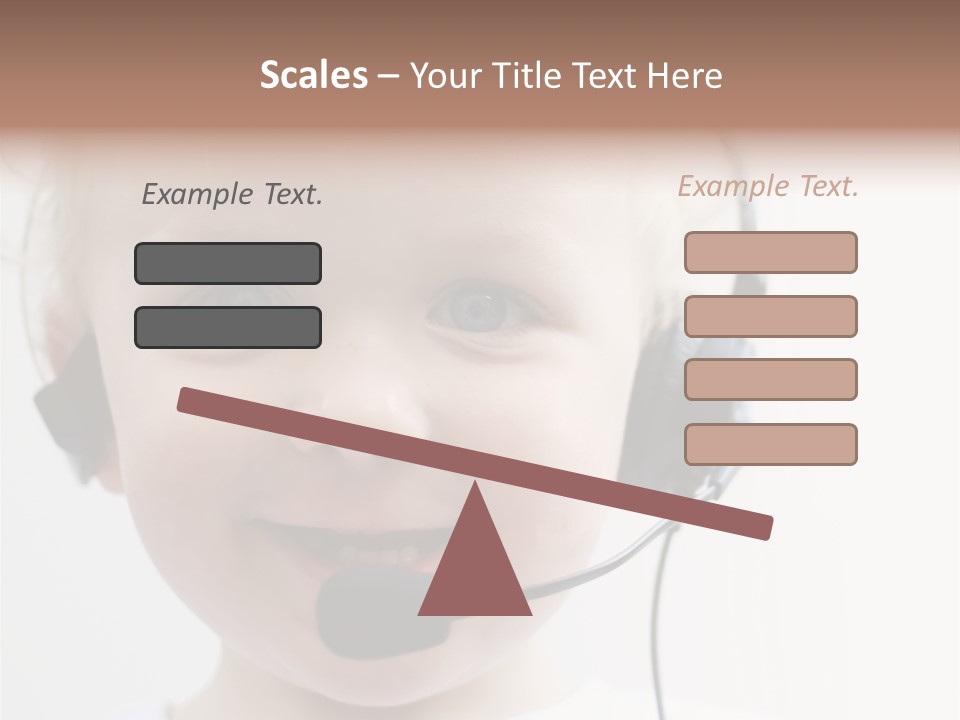 Scales – Your Title Text Here

Example Text.

Example Text.